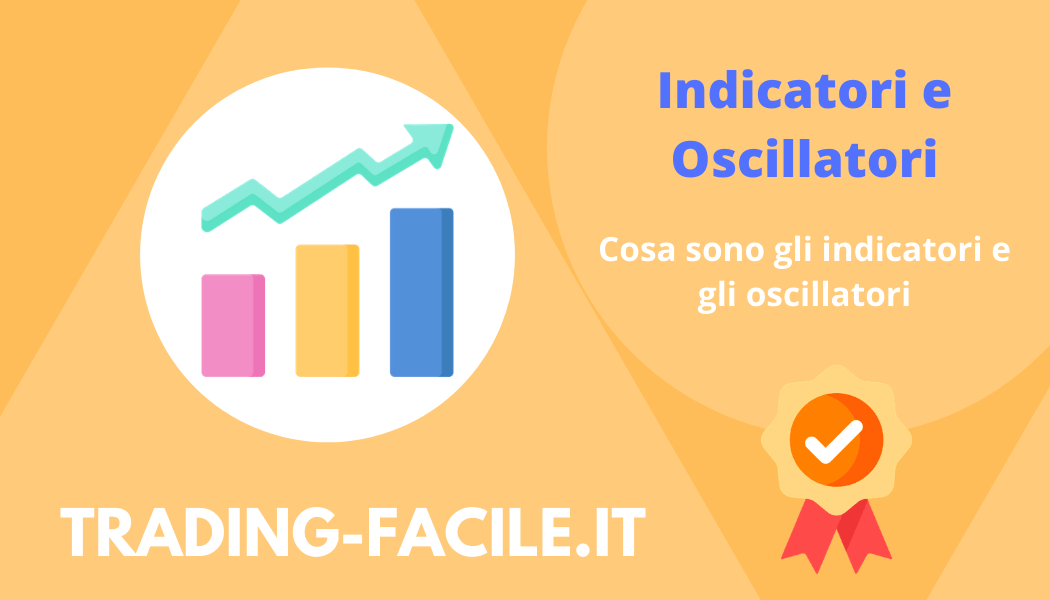 Indicatori e Oscillatori

Cosa sono gli indicatori e gli oscillatori

TRADING-FACILE.IT